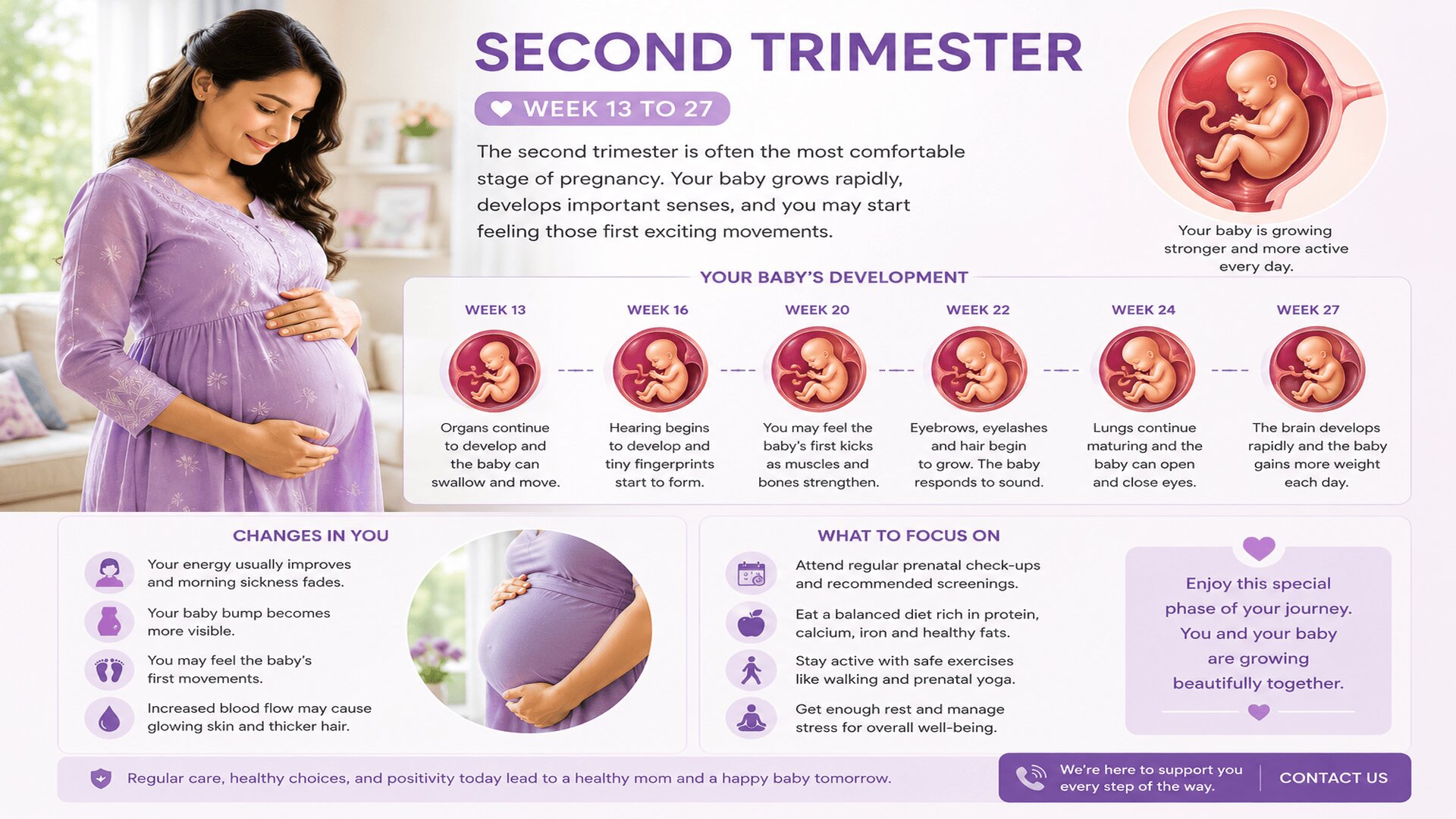 SECOND TRIMESTER

WEEK 13 TO 27

The second trimester is often the most comfortable stage of pregnancy. Your baby grows rapidly, develops important senses, and you may start feeling those first exciting movements.

Your baby is growing stronger and more active every day.

YOUR BABY'S DEVELOPMENT

WEEK 13
Organs continue to develop and the baby can swallow and move.

WEEK 16
Hearing begins to develop and tiny fingerprints start to form.

WEEK 20
You may feel the baby's first kicks as muscles and bones strengthen.

WEEK 22
Eyebrows, eyelashes and hair begin to grow. The baby responds to sound.

WEEK 24
Lungs continue maturing and the baby can open and close eyes.

WEEK 27
The brain develops rapidly and the baby gains more weight each day.

CHANGES IN YOU

Your energy usually improves and morning sickness fades.

Your baby bump becomes more visible.

You may feel the baby's first movements.

Increased blood flow may cause glowing skin and thicker hair.

WHAT TO FOCUS ON

Attend regular prenatal check-ups and recommended screenings.

Eat a balanced diet rich in protein, calcium, iron and healthy fats.

Stay active with safe exercises like walking and prenatal yoga.

Get enough rest and manage stress for overall well-being.

Enjoy this special phase of your journey. You and your baby are growing beautifully together.

Regular care, healthy choices, and positivity today lead to a healthy mom and a happy baby tomorrow.

We're here to support you every step of the way.

CONTACT US